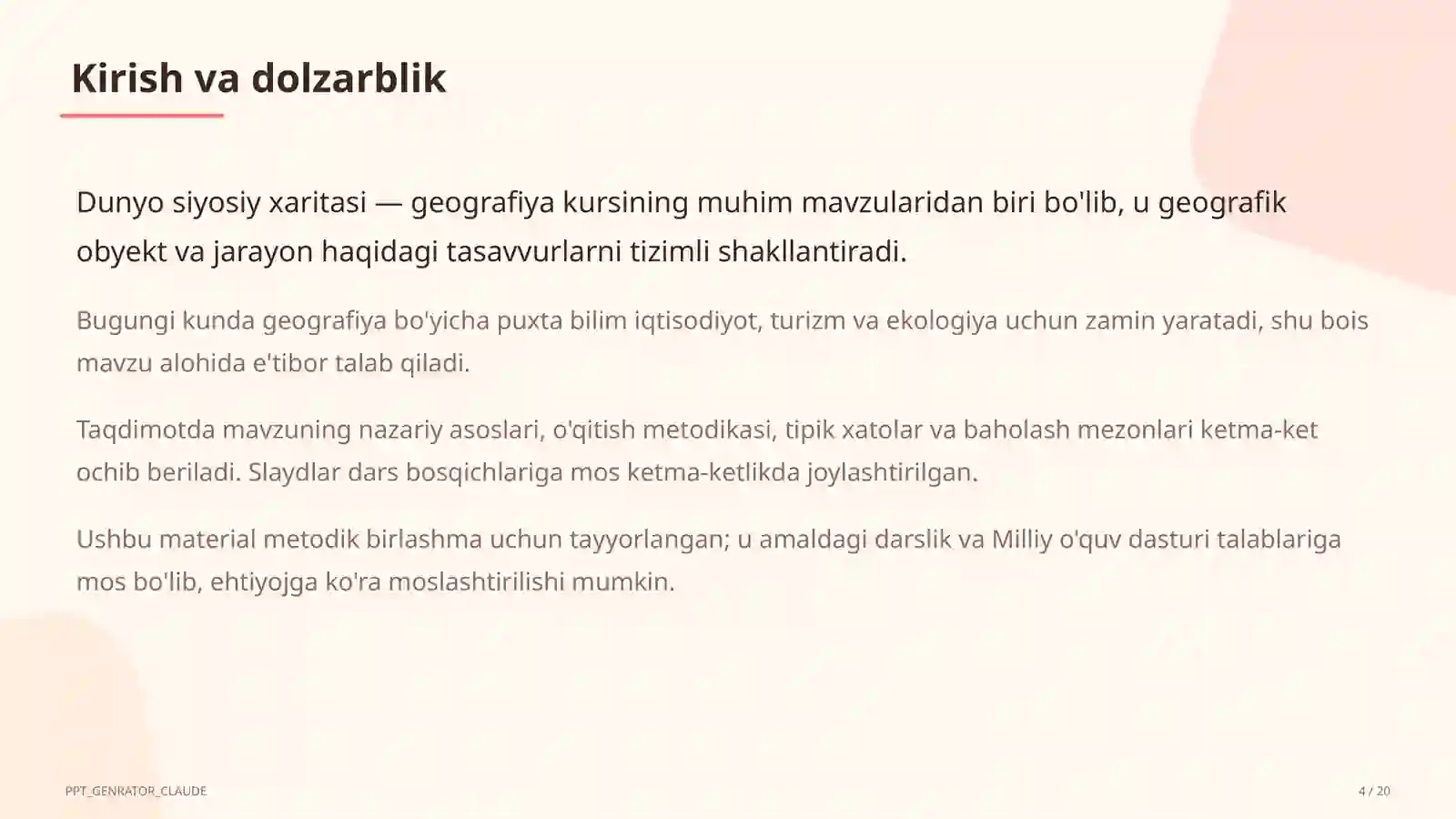 Kirish va dolzarblik

Dunyo siyosiy xaritasi — geografiya kursining muhim mavzularidan biri bo'lib, u geografik obyekt va jarayon haqidagi tasavvurlarni tizimli shakllantiradi.

Bugungi kunda geografiya bo'yicha puxta bilim iqtisodiyot, turizm va ekologiya uchun zamin yaratadi, shu bois mavzu alohida e'tibor talab qiladi.

Taqdimotda mavzuning nazariy asoslari, o'qitish metodikasi, tipik xatolar va baholash mezonlari ketma-ket ochib beriladi. Slaydlar dars bosqichlariga mos ketma-ketlikda joylashtirilgan.

Ushbu material metodik birlashma uchun tayyorlangan; u amaldagi darslik va Milliy o'quv dasturi talablariga mos bo'lib, ehtiyojga ko'ra moslashtirilishi mumkin.

PPT_GENRATOR_CLAUDE

4 / 20